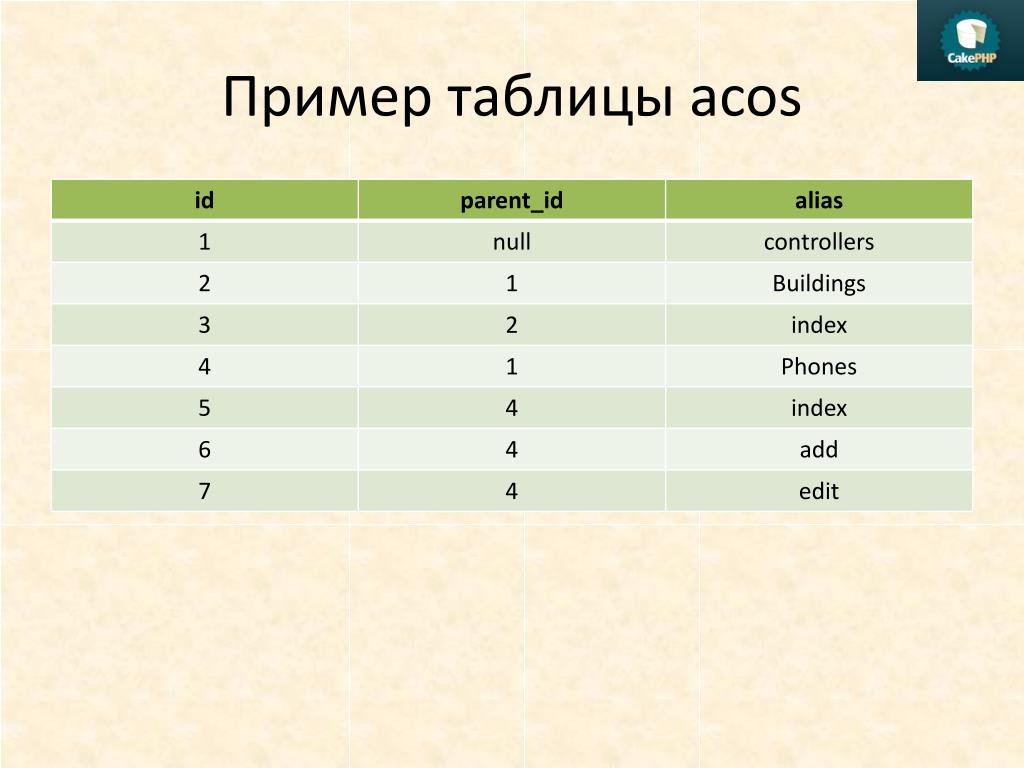 CakePHP

Пример таблицы acos

| id | parent_id | alias |
|---|---|---|
| 1 | null | controllers |
| 2 | 1 | Buildings |
| 3 | 2 | index |
| 4 | 1 | Phones |
| 5 | 4 | index |
| 6 | 4 | add |
| 7 | 4 | edit |